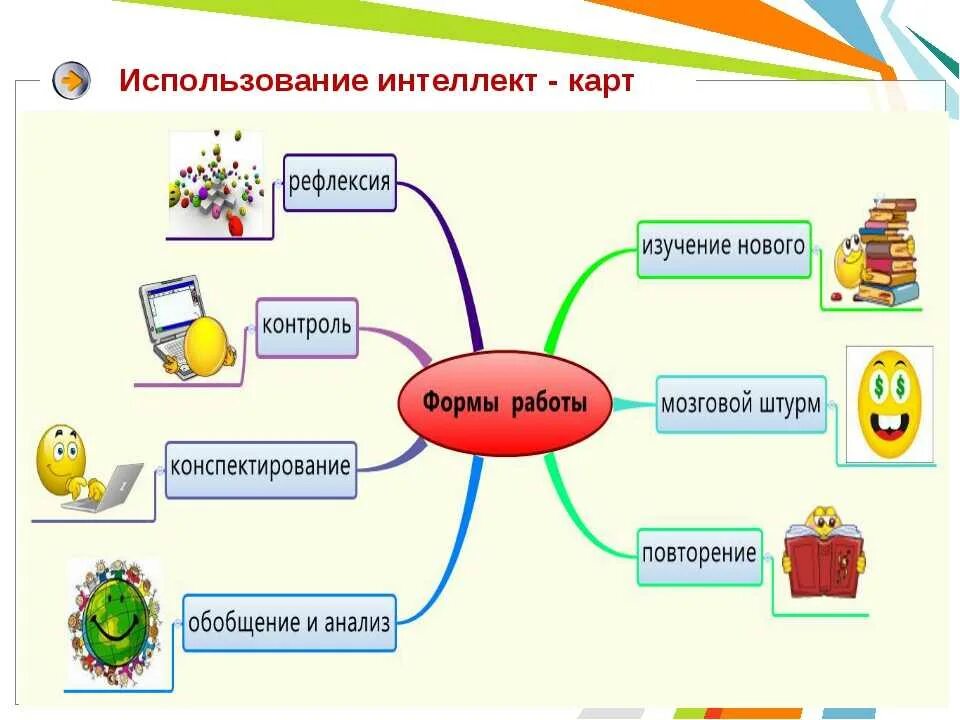 Использование интеллект - карт

Формы работы

рефлексия

контроль

конспектирование

обобщение и анализ

изучение нового

мозговой штурм

повторение